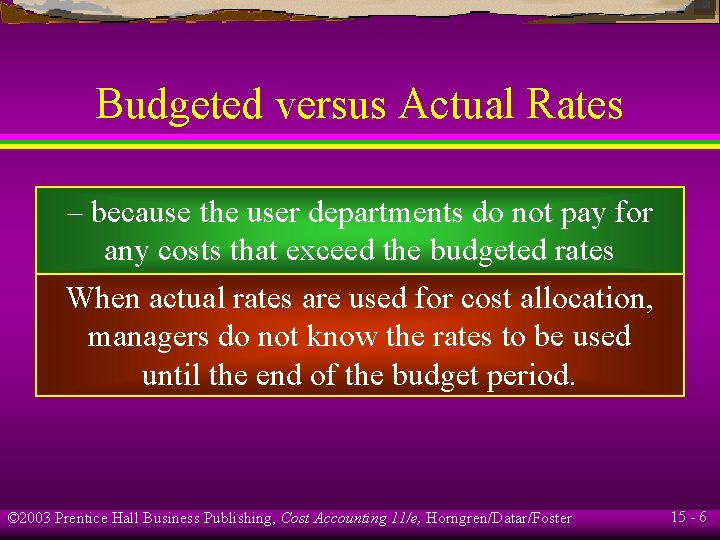 Budgeted versus Actual Rates

– because the user departments do not pay for any costs that exceed the budgeted rates

When actual rates are used for cost allocation, managers do not know the rates to be used until the end of the budget period.

©2003 Prentice Hall Business Publishing, Cost Accounting 11/e, Horngren/Datar/Foster

15 - 6